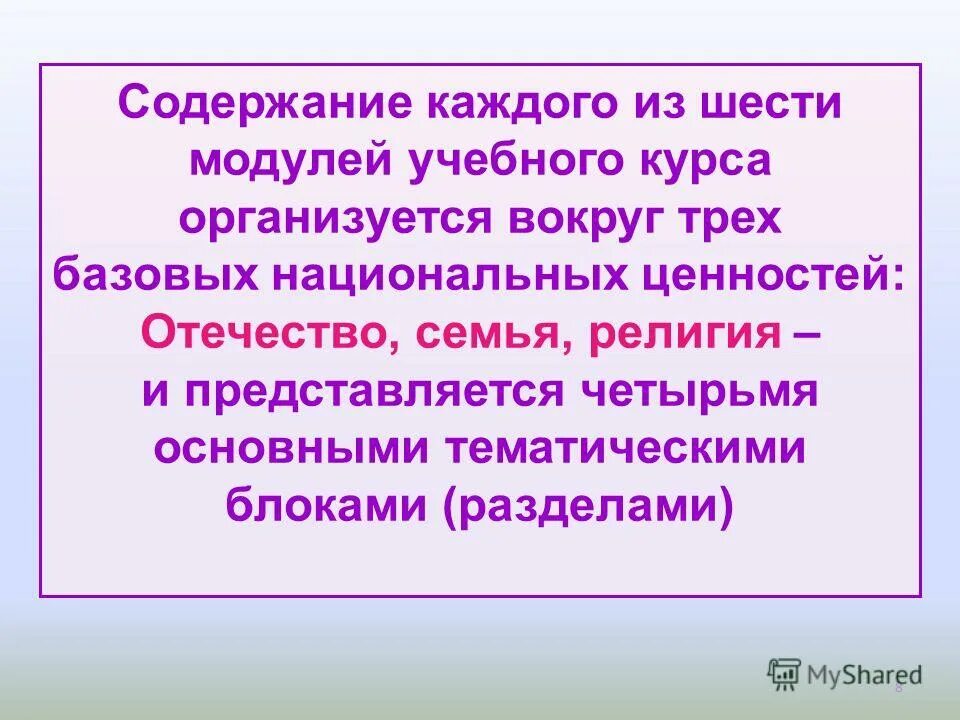 Содержание каждого из шести модулей учебного курса организуется вокруг трех базовых национальных ценностей: Отечество, семья, религия – и представляется четырьмя основными тематическими блоками (разделами)

MyShared

8